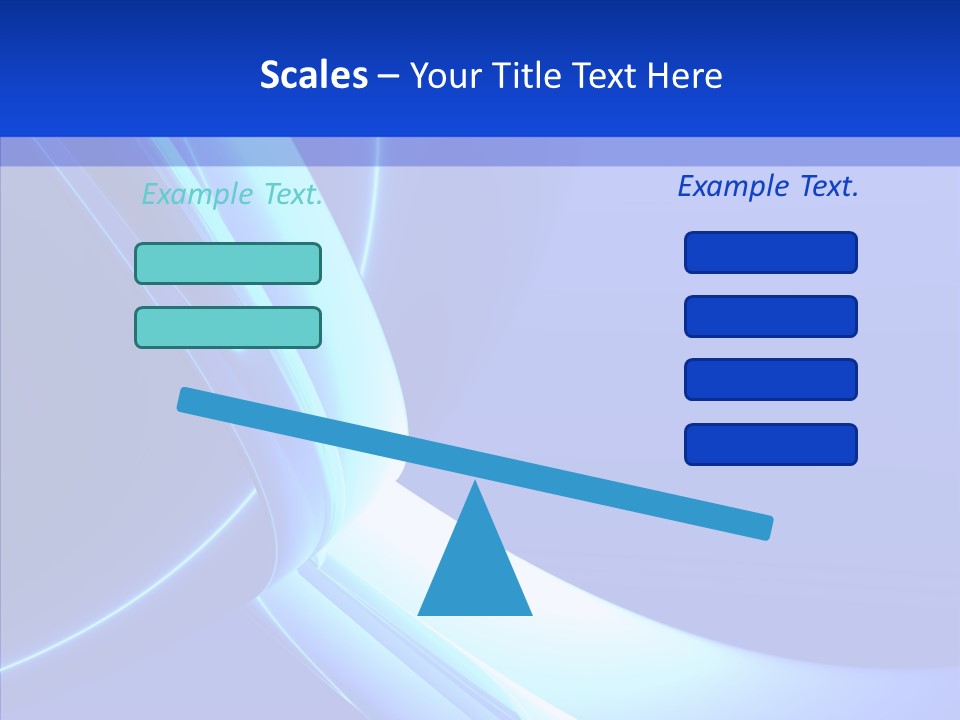 Scales – Your Title Text Here

Example Text.

Example Text.